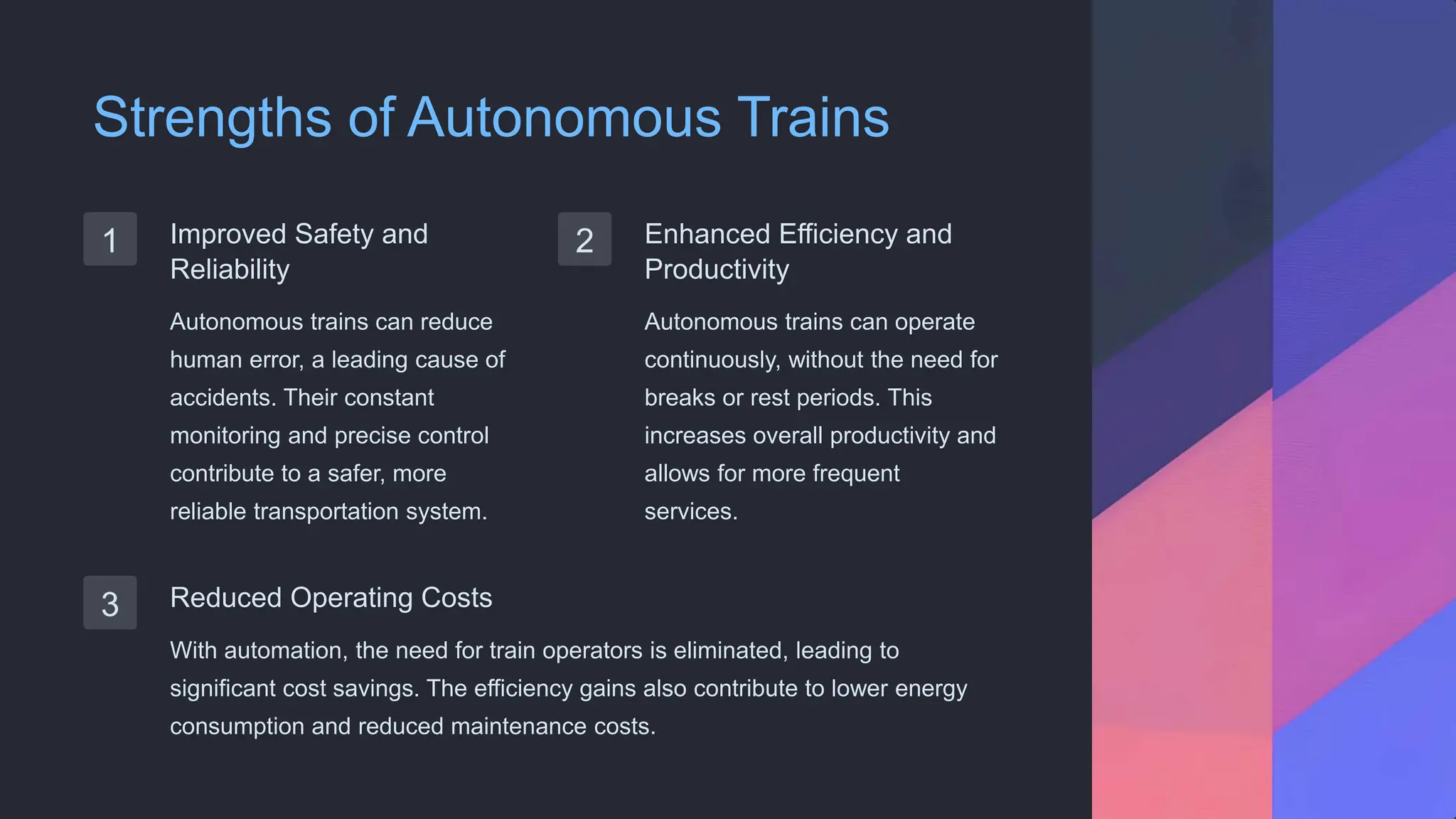 Strengths of Autonomous Trains

1

Improved Safety and Reliability

Autonomous trains can reduce human error, a leading cause of accidents. Their constant monitoring and precise control contribute to a safer, more reliable transportation system.

2

Enhanced Efficiency and Productivity

Autonomous trains can operate continuously, without the need for breaks or rest periods. This increases overall productivity and allows for more frequent services.

3

Reduced Operating Costs

With automation, the need for train operators is eliminated, leading to significant cost savings. The efficiency gains also contribute to lower energy consumption and reduced maintenance costs.